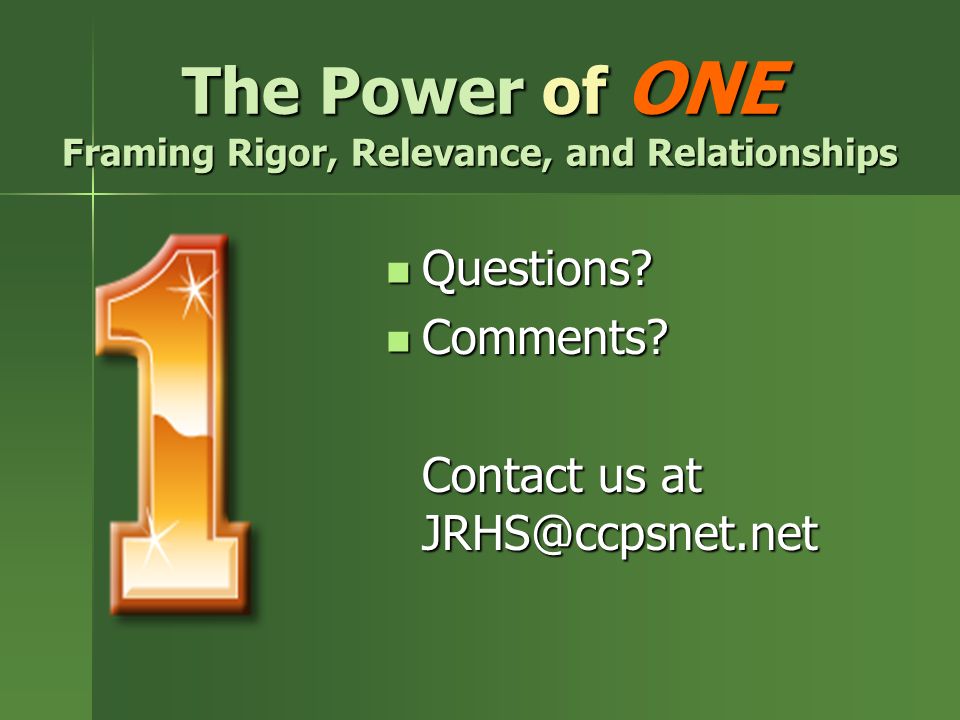 The Power of ONE
Framing Rigor, Relevance, and Relationships

1

- Questions?
- Comments?

Contact us at JRHS@ccpsnet.net